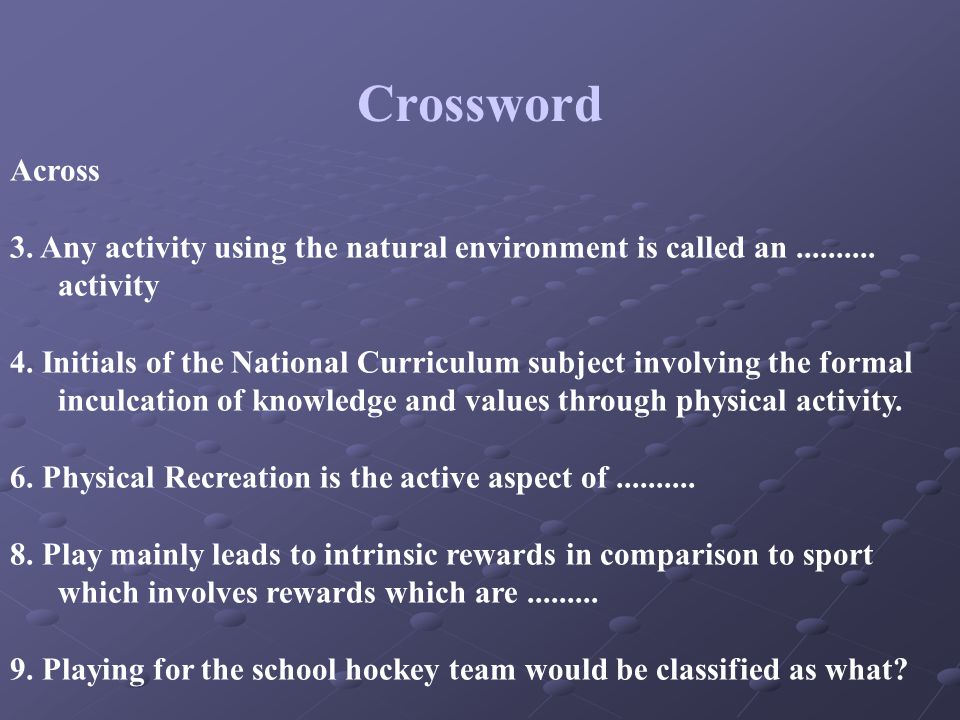 Crossword

Across

3. Any activity using the natural environment is called an .......... activity

4. Initials of the National Curriculum subject involving the formal inculcation of knowledge and values through physical activity.

6. Physical Recreation is the active aspect of ..........

8. Play mainly leads to intrinsic rewards in comparison to sport which involves rewards which are .........

9. Playing for the school hockey team would be classified as what?